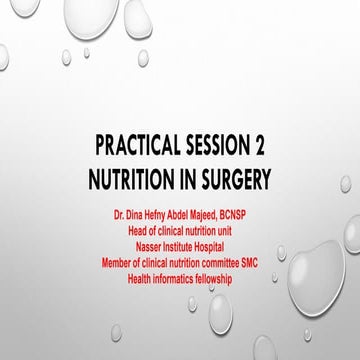 PRACTICAL SESSION 2
NUTRITION IN SURGERY

Dr. Dina Hefny Abdel Majeed, BCNSP
Head of clinical nutrition unit
Nasser Institute Hospital
Member of clinical nutrition committee SMC
Health informatics fellowship